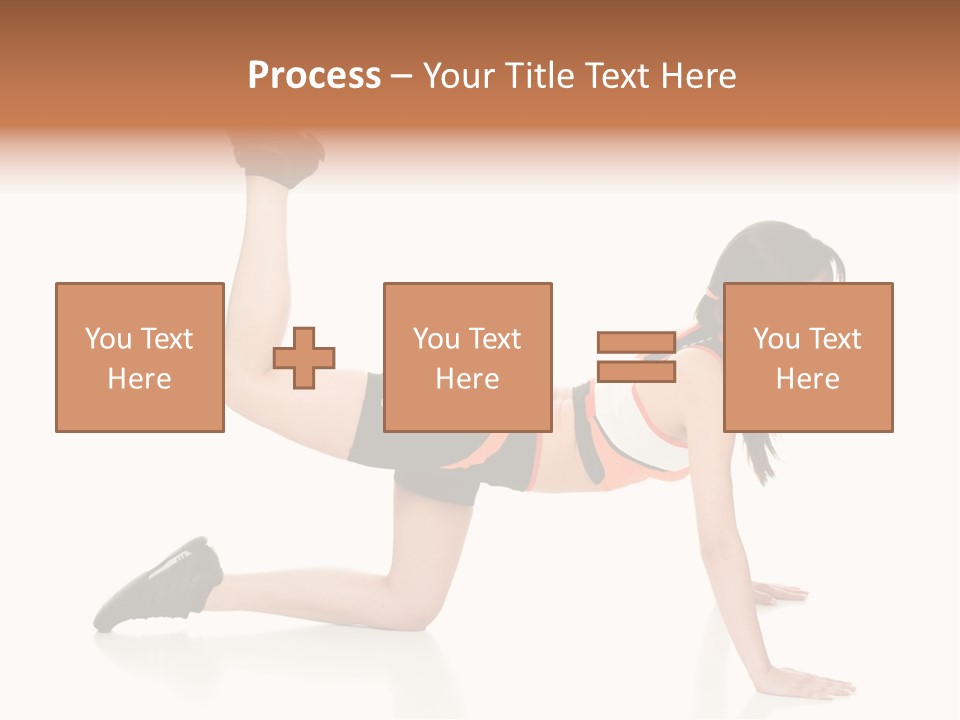 Process – Your Title Text Here

You Text Here

You Text Here

You Text Here